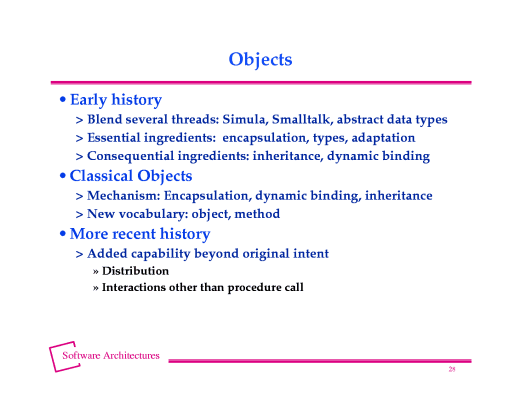 Objects

• Early history

> Blend several threads: Simula, Smalltalk, abstract data types

> Essential ingredients: encapsulation, types, adaptation

> Consequential ingredients: inheritance, dynamic binding

• Classical Objects

> Mechanism: Encapsulation, dynamic binding, inheritance

> New vocabulary: object, method

• More recent history

> Added capability beyond original intent

» Distribution

» Interactions other than procedure call

Software Architectures

28